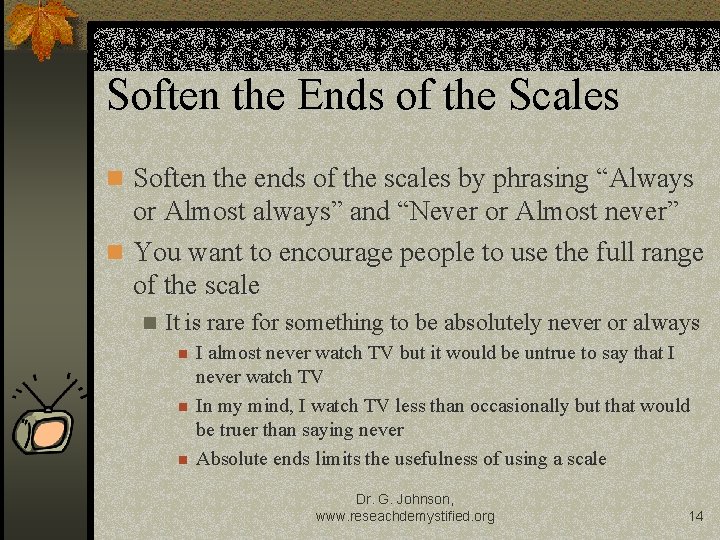 Soften the Ends of the Scales

Soften the ends of the scales by phrasing “Always or Almost always” and “Never or Almost never”

You want to encourage people to use the full range of the scale

It is rare for something to be absolutely never or always

I almost never watch TV but it would be untrue to say that I never watch TV

In my mind, I watch TV less than occasionally but that would be truer than saying never

Absolute ends limits the usefulness of using a scale

Dr. G. Johnson, www.reseachdemystified.org

14